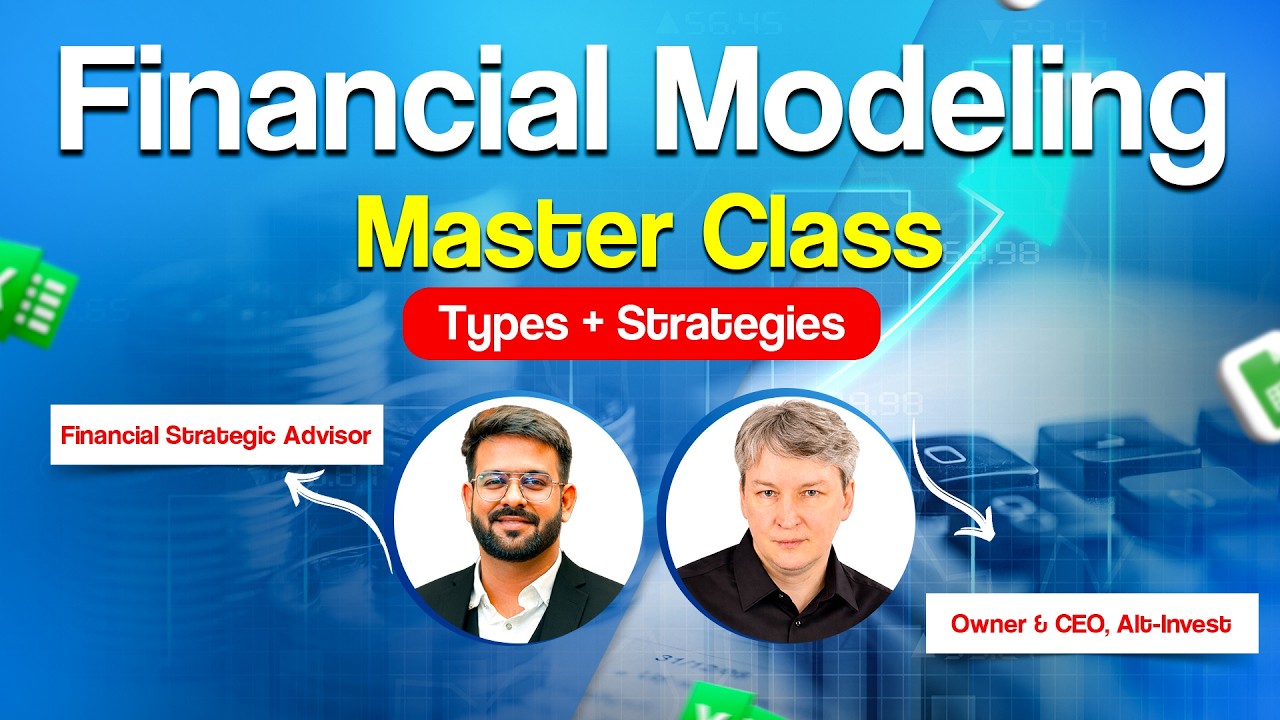 Financial Modeling

Master Class

Types + Strategies

Financial Strategic Advisor

Owner & CEO, Alt-Invest